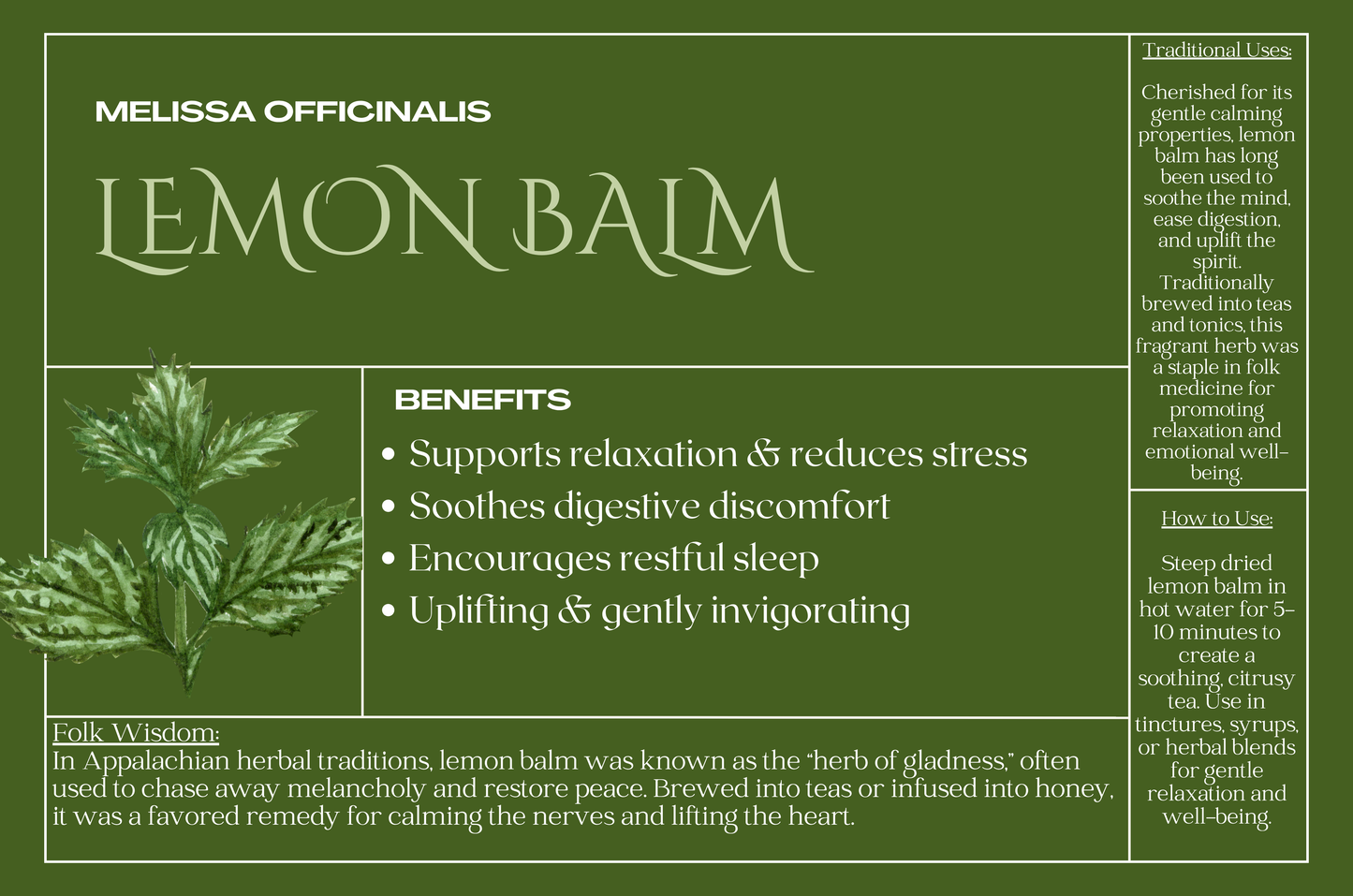 MELISSA OFFICINALIS

LEMON BALM

BENEFITS

• Supports relaxation & reduces stress
• Soothes digestive discomfort
• Encourages restful sleep
• Uplifting & gently invigorating

Folk Wisdom:
In Appalachian herbal traditions, lemon balm was known as the "herb of gladness," often used to chase away melancholy and restore peace. Brewed into teas or infused into honey, it was a favored remedy for calming the nerves and lifting the heart.

Traditional Uses:

Cherished for its gentle calming properties, lemon balm has long been used to soothe the mind, ease digestion, and uplift the spirit. Traditionally brewed into teas and tonics, this fragrant herb was a staple in folk medicine for promoting relaxation and emotional well-being.

How to Use:

Steep dried lemon balm in hot water for 5-10 minutes to create a soothing, citrusy tea. Use in tinctures, syrups, or herbal blends for gentle relaxation and well-being.